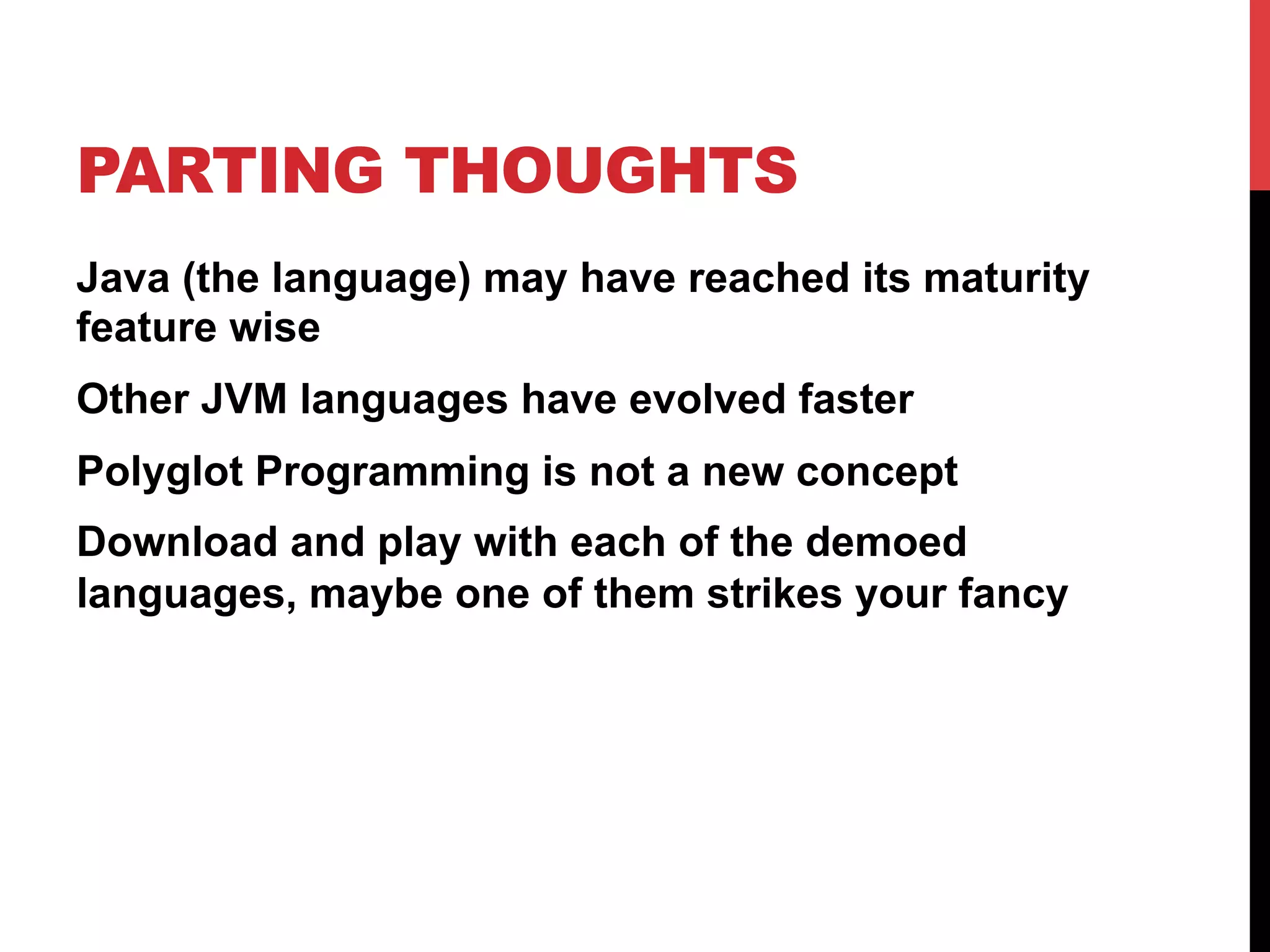 PARTING THOUGHTS

Java (the language) may have reached its maturity feature wise

Other JVM languages have evolved faster

Polyglot Programming is not a new concept

Download and play with each of the demoed languages, maybe one of them strikes your fancy